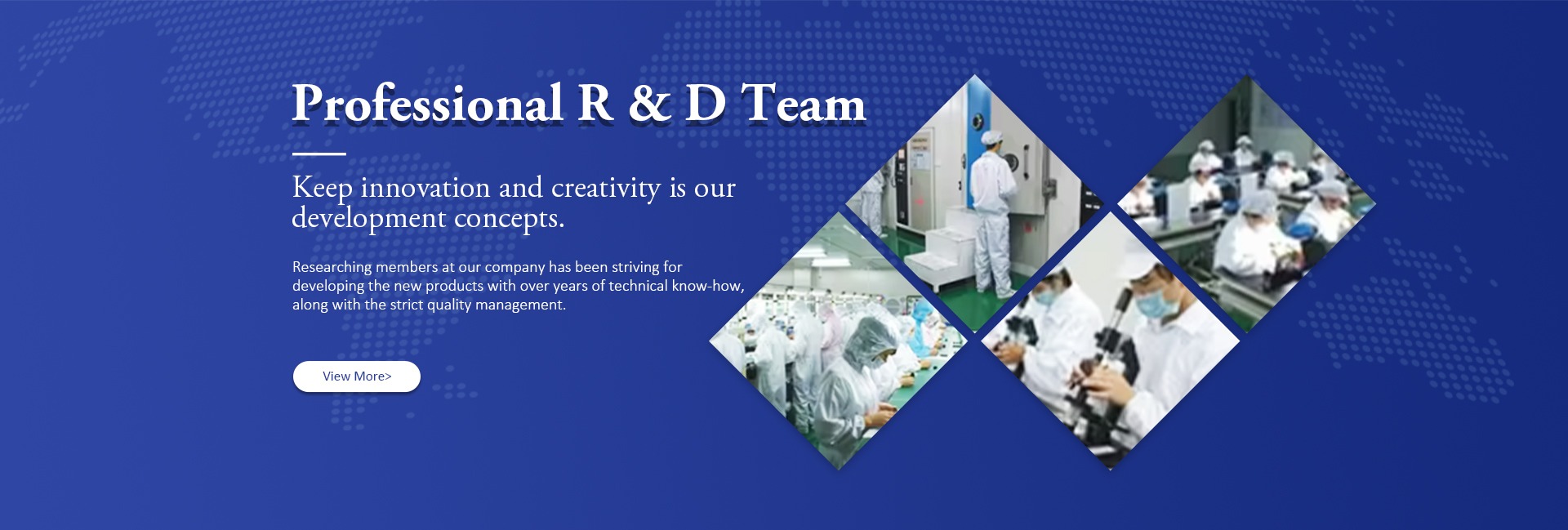 Professional R & D Team

Keep innovation and creativity is our development concepts.

Researching members at our company has been striving for developing the new products with over years of technical know-how, along with the strict quality management.

View More>